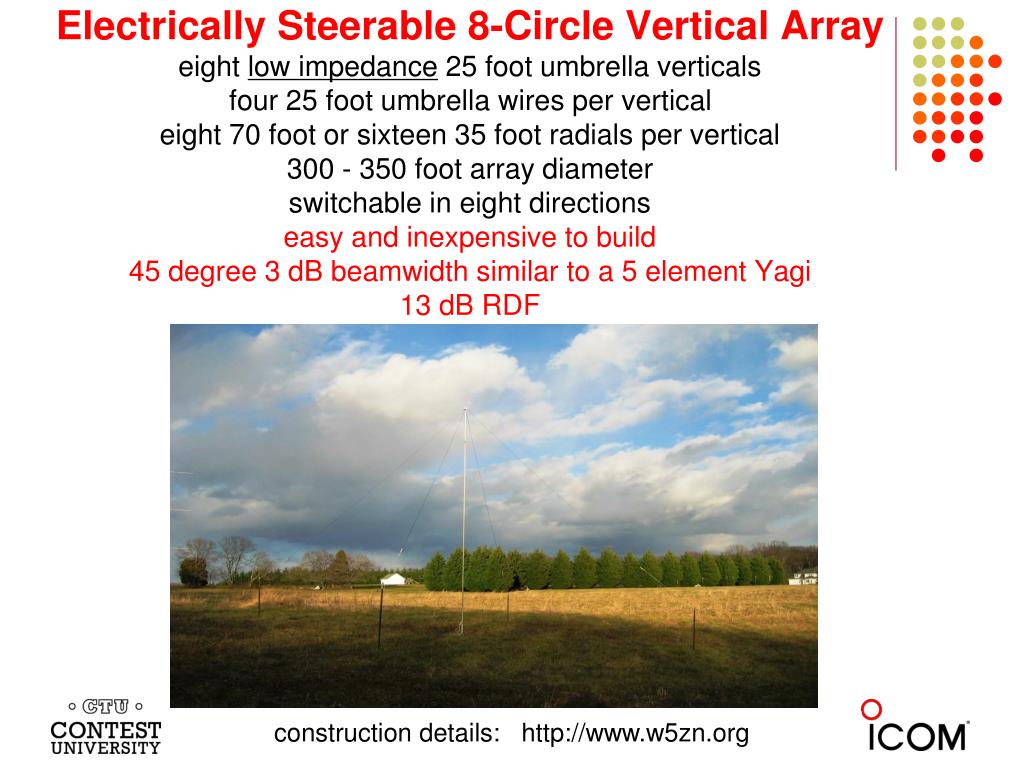 Electrically Steerable 8-Circle Vertical Array

eight low impedance 25 foot umbrella verticals
four 25 foot umbrella wires per vertical
eight 70 foot or sixteen 35 foot radials per vertical
300 - 350 foot array diameter
switchable in eight directions
easy and inexpensive to build
45 degree 3 dB beamwidth similar to a 5 element Yagi
13 dB RDF

CTU
CONTEST
UNIVERSITY

construction details: http://www.w5zn.org

ICOM